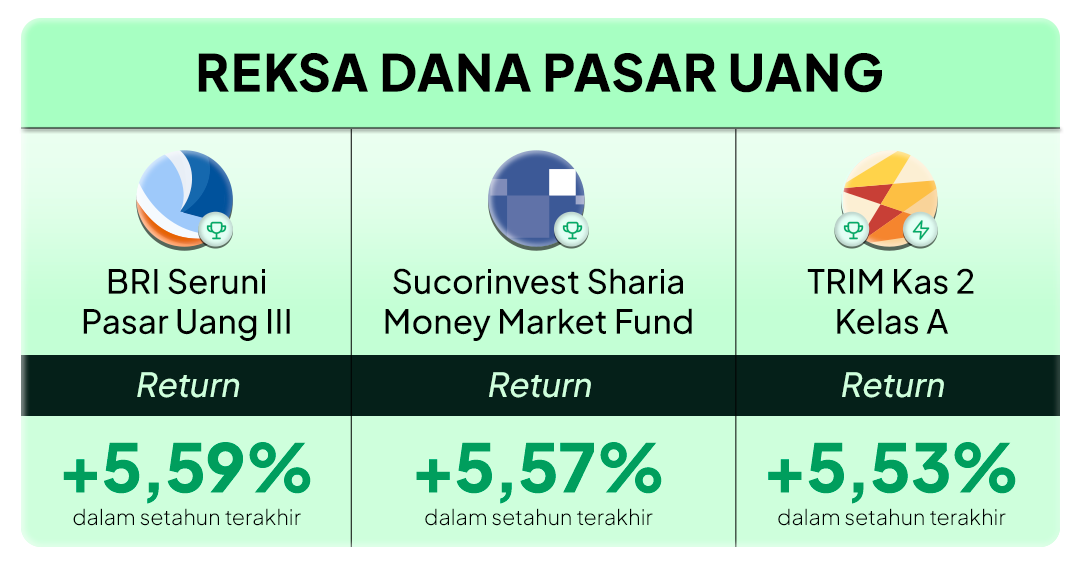 REKSA DANA PASAR UANG

| BRI Seruni Pasar Uang III | Sucorinvest Sharia Money Market Fund | TRIM Kas 2 Kelas A |
|---|---|---|
| Return | Return | Return |
| +5,59% dalam setahun terakhir | +5,57% dalam setahun terakhir | +5,53% dalam setahun terakhir |